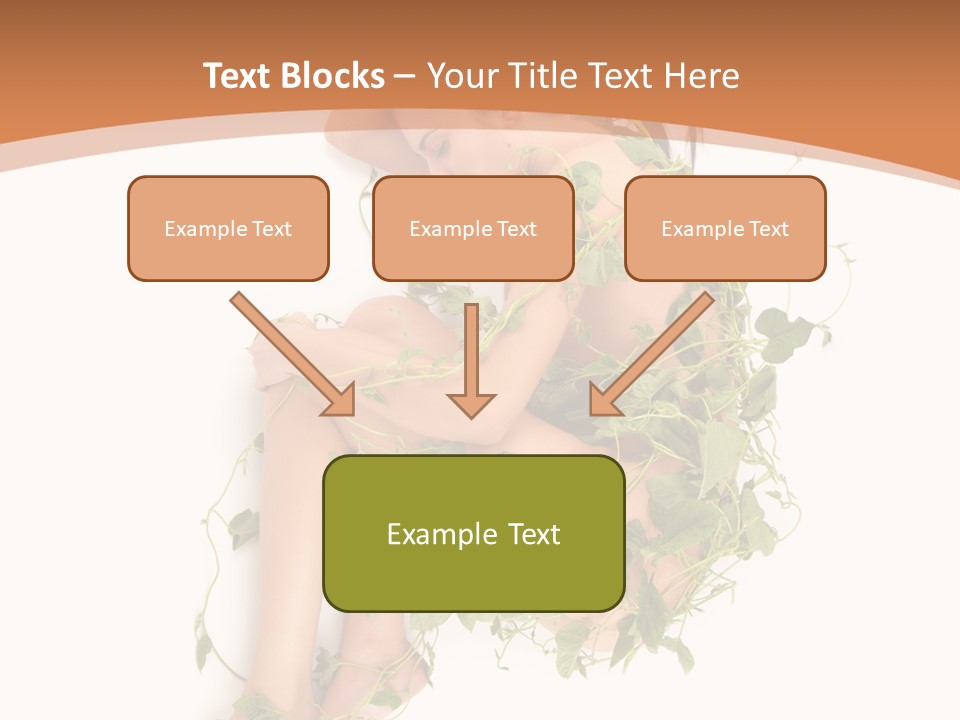 Text Blocks – Your Title Text Here

Example Text

Example Text

Example Text

Example Text